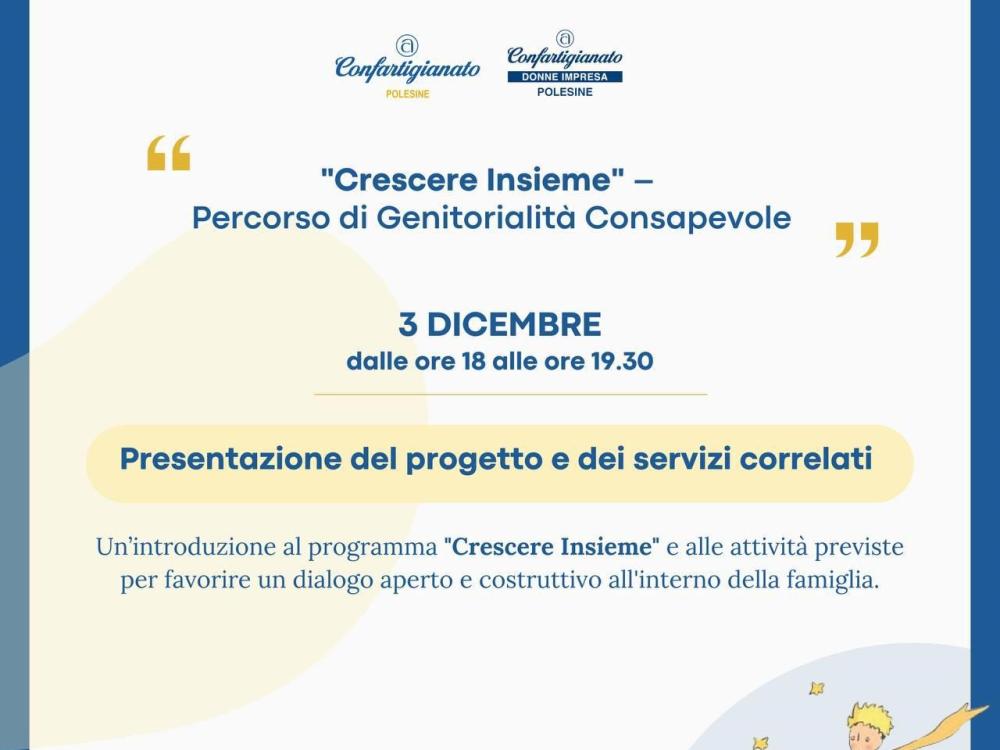 Confartigianato
POLESINE

Confartigianato
DONNE IMPRESA
POLESINE

"Crescere Insieme" – Percorso di Genitorialità Consapevole

3 DICEMBRE
dalle ore 18 alle ore 19.30

Presentazione del progetto e dei servizi correlati

Un'introduzione al programma "Crescere Insieme" e alle attività previste per favorire un dialogo aperto e costruttivo all'interno della famiglia.